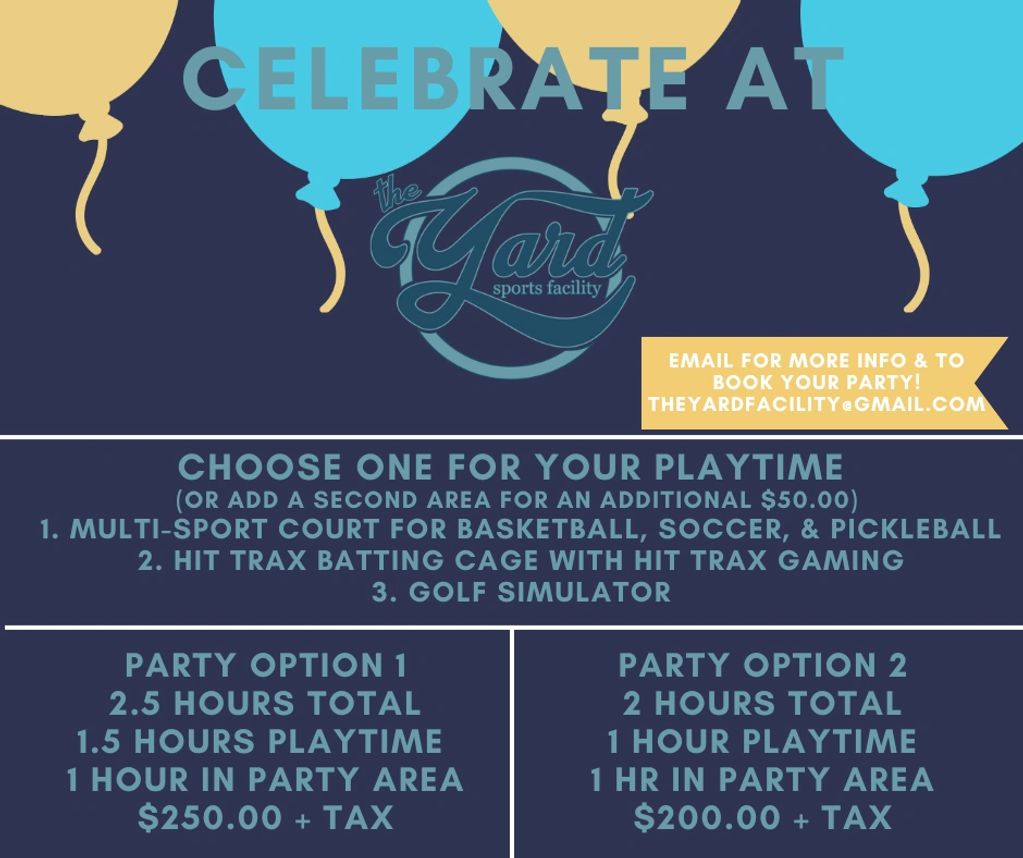 CELEBRATE AT

the Yard sports facility

EMAIL FOR MORE INFO & TO BOOK YOUR PARTY! THEYARDFACILITY@GMAIL.COM

CHOOSE ONE FOR YOUR PLAYTIME
(OR ADD A SECOND AREA FOR AN ADDITIONAL $50.00)
1. MULTI-SPORT COURT FOR BASKETBALL, SOCCER, & PICKLEBALL
2. HIT TRAX BATTING CAGE WITH HIT TRAX GAMING
3. GOLF SIMULATOR

PARTY OPTION 1
2.5 HOURS TOTAL
1.5 HOURS PLAYTIME
1 HOUR IN PARTY AREA
$250.00 + TAX

PARTY OPTION 2
2 HOURS TOTAL
1 HOUR PLAYTIME
1 HR IN PARTY AREA
$200.00 + TAX